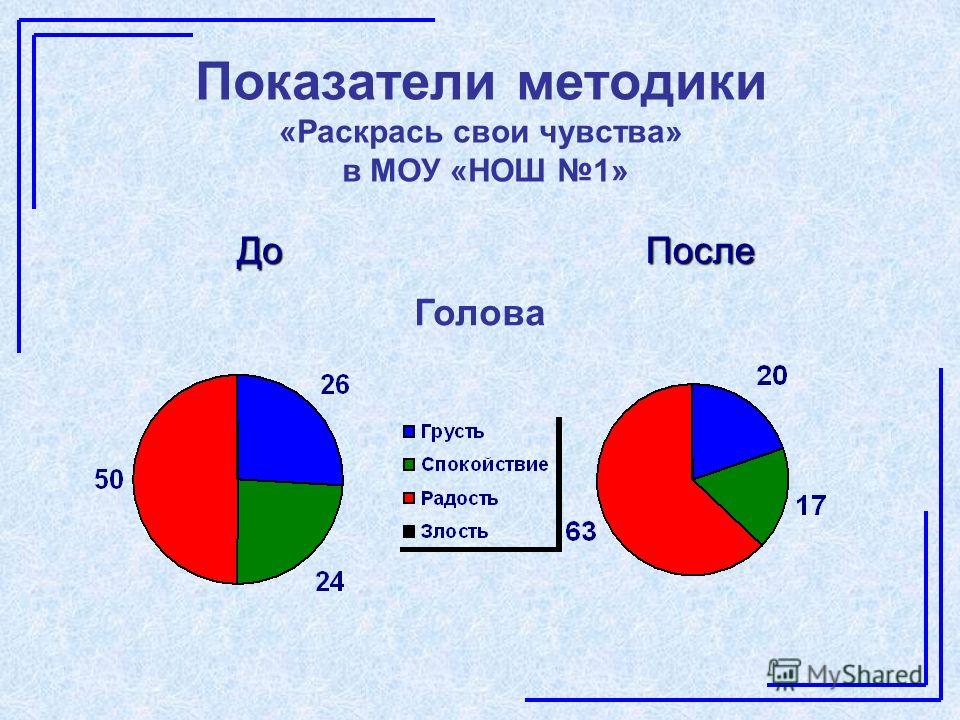 Показатели методики
«Раскрась свои чувства»
в МОУ «НОШ №1»

До

После

Голова

26

50

24

Грусть
Спокойствие
Радость
Злость

20

17

63

MyShared